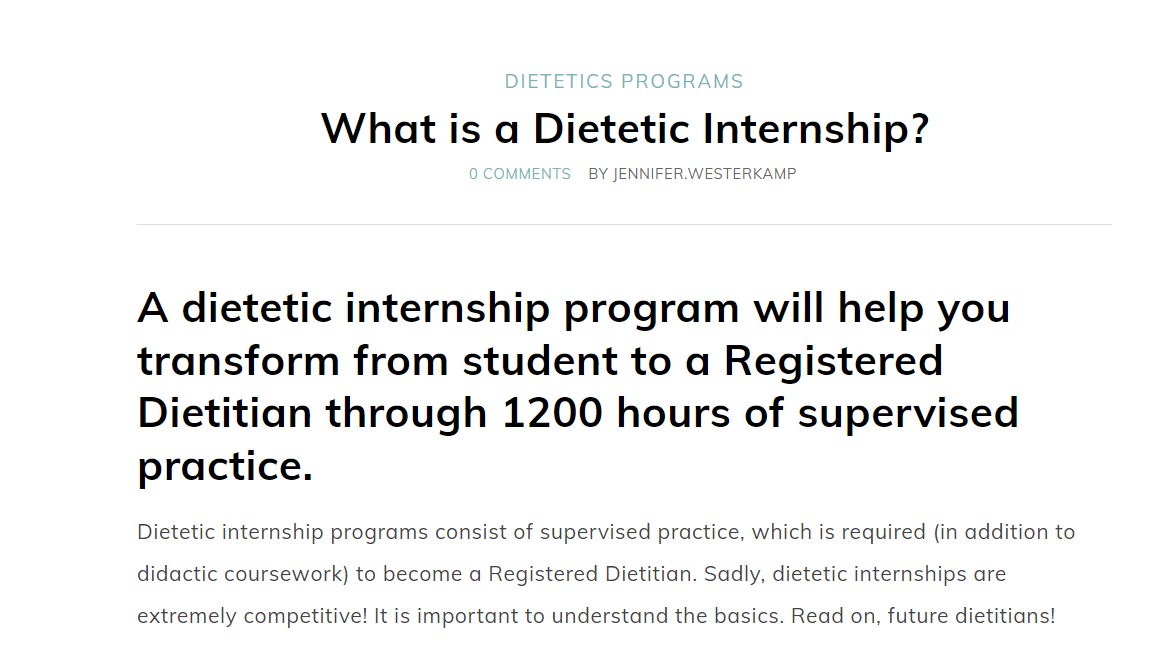 DIETETICS PROGRAMS

What is a Dietetic Internship?

0 COMMENTS BY JENNIFER.WESTERKAMP

A dietetic internship program will help you transform from student to a Registered Dietitian through 1200 hours of supervised practice.

Dietetic internship programs consist of supervised practice, which is required (in addition to didactic coursework) to become a Registered Dietitian. Sadly, dietetic internships are extremely competitive! It is important to understand the basics. Read on, future dietitians!